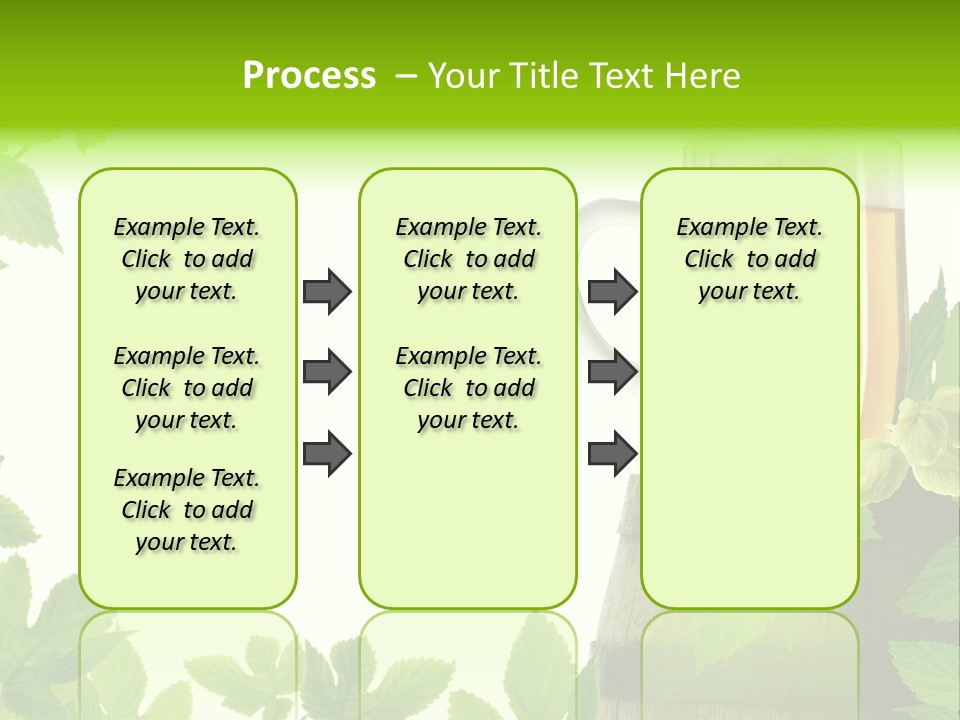 Process – Your Title Text Here

Example Text. Click to add your text.

Example Text. Click to add your text.

Example Text. Click to add your text.

Example Text. Click to add your text.

Example Text. Click to add your text.

Example Text. Click to add your text.